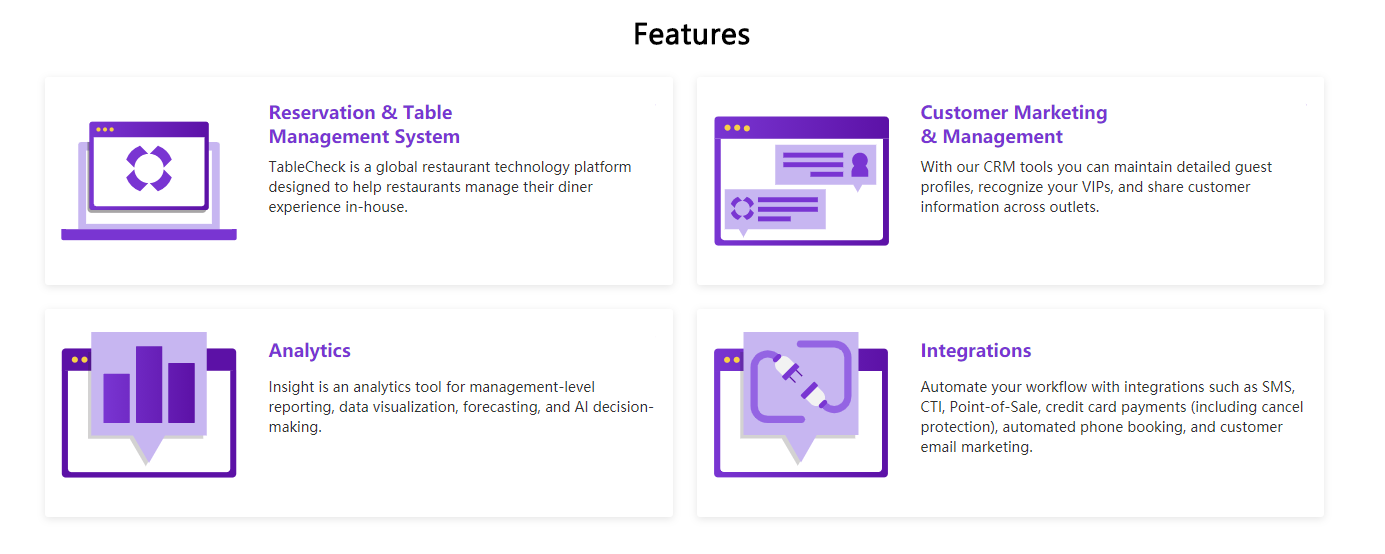 Features

Reservation & Table Management System

TableCheck is a global restaurant technology platform designed to help restaurants manage their diner experience in-house.

Customer Marketing & Management

With our CRM tools you can maintain detailed guest profiles, recognize your VIPs, and share customer information across outlets.

Analytics

Insight is an analytics tool for management-level reporting, data visualization, forecasting, and AI decision-making.

Integrations

Automate your workflow with integrations such as SMS, CTI, Point-of-Sale, credit card payments (including cancel protection), automated phone booking, and customer email marketing.